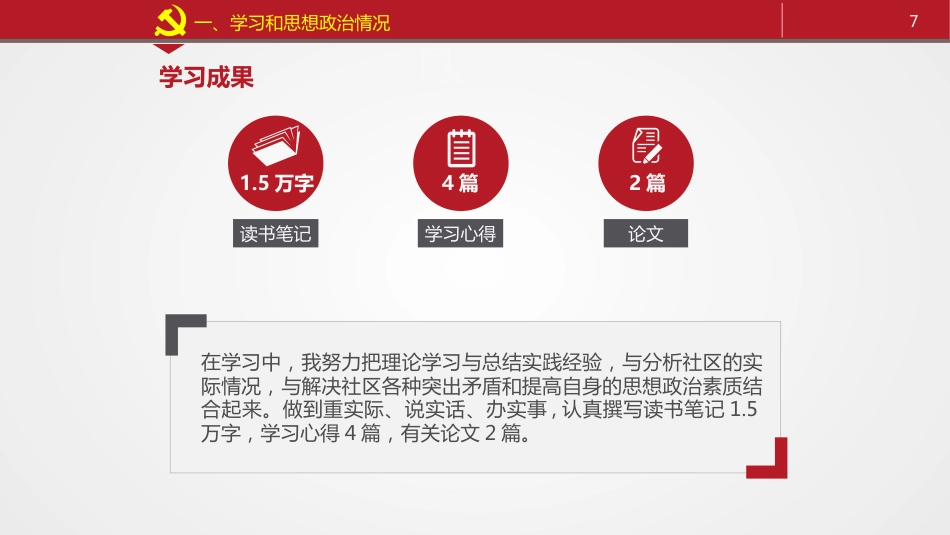 一、学习和思想政治情况

7

学习成果

1.5 万字

读书笔记

4 篇

学习心得

2 篇

论文

在学习中，我努力把理论学习与总结实践经验，与分析社区的实际情况，与解决社区各种突出矛盾和提高自身的思想政治素质结合起来。做到重实际、说实话、办实事，认真撰写读书笔记 1.5 万字，学习心得 4 篇，有关论文 2 篇。